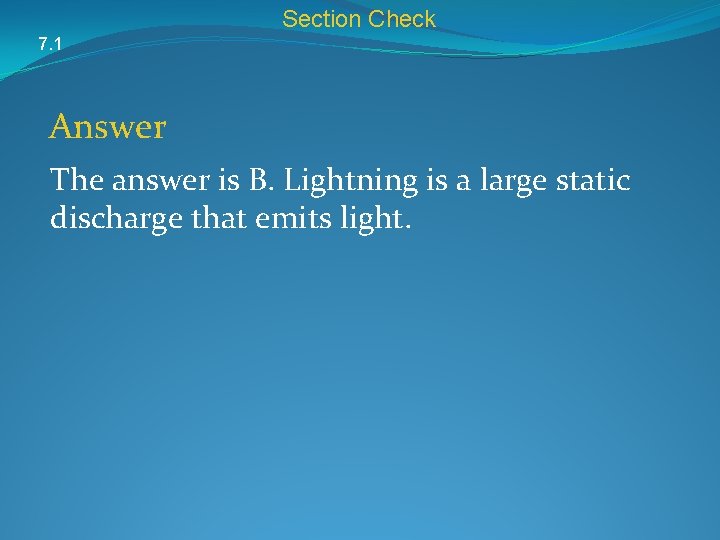 Section Check

7.1

Answer

The answer is B. Lightning is a large static discharge that emits light.